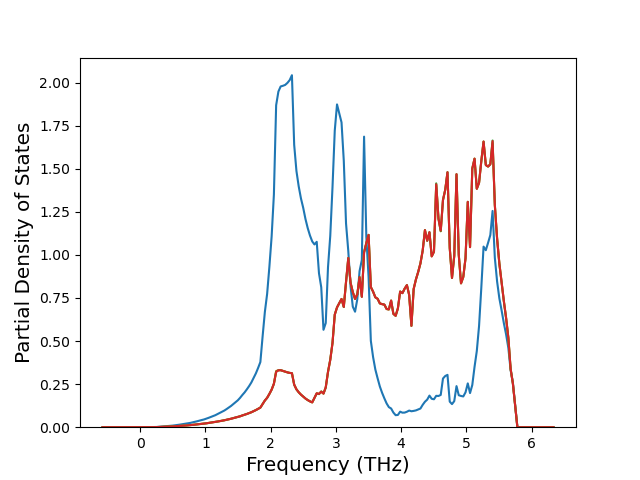 Partial Density of States

2.00
1.75
1.50
1.25
1.00
0.75
0.50
0.25
0.00

0
1
2
3
4
5
6

Frequency (THz)